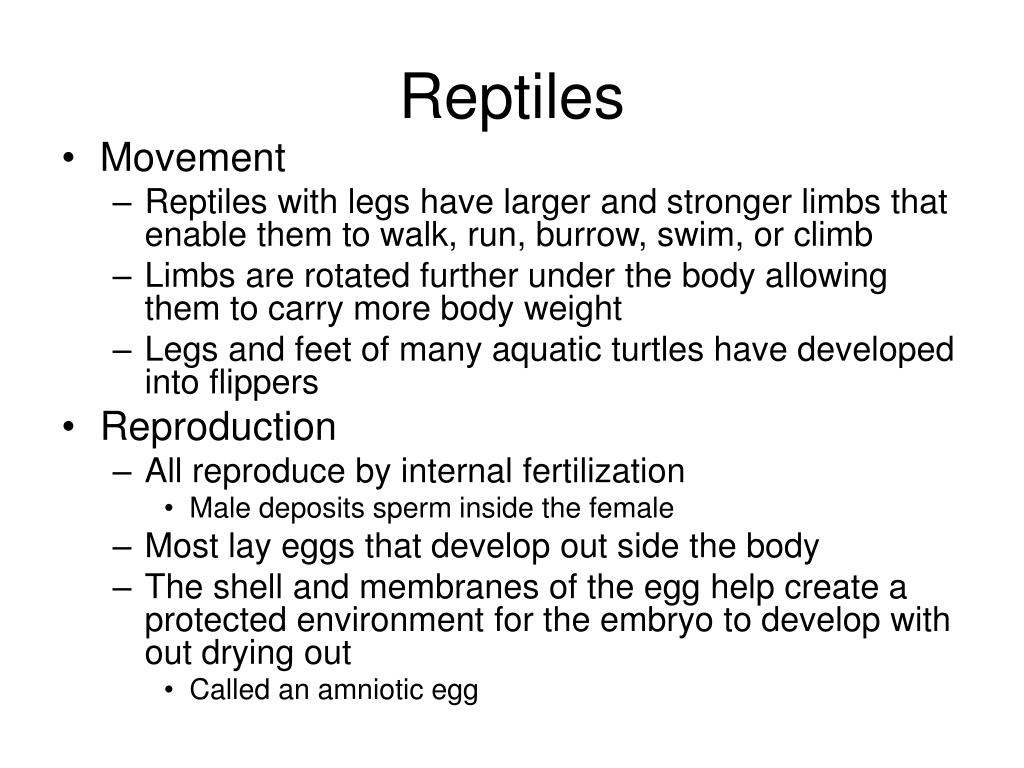 Reptiles

• Movement
  – Reptiles with legs have larger and stronger limbs that enable them to walk, run, burrow, swim, or climb
  – Limbs are rotated further under the body allowing them to carry more body weight
  – Legs and feet of many aquatic turtles have developed into flippers
• Reproduction
  – All reproduce by internal fertilization
    • Male deposits sperm inside the female
  – Most lay eggs that develop out side the body
  – The shell and membranes of the egg help create a protected environment for the embryo to develop with out drying out
    • Called an amniotic egg